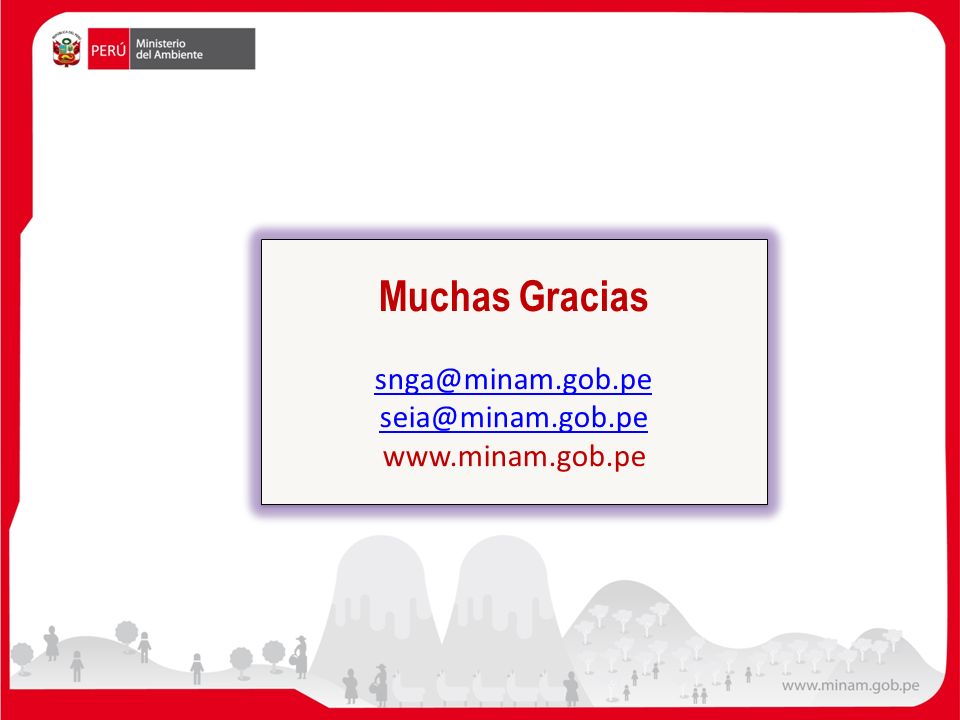 PERÚ Ministerio del Ambiente

Muchas Gracias

snga@minam.gob.pe
seia@minam.gob.pe
www.minam.gob.pe

www.minam.gob.pe